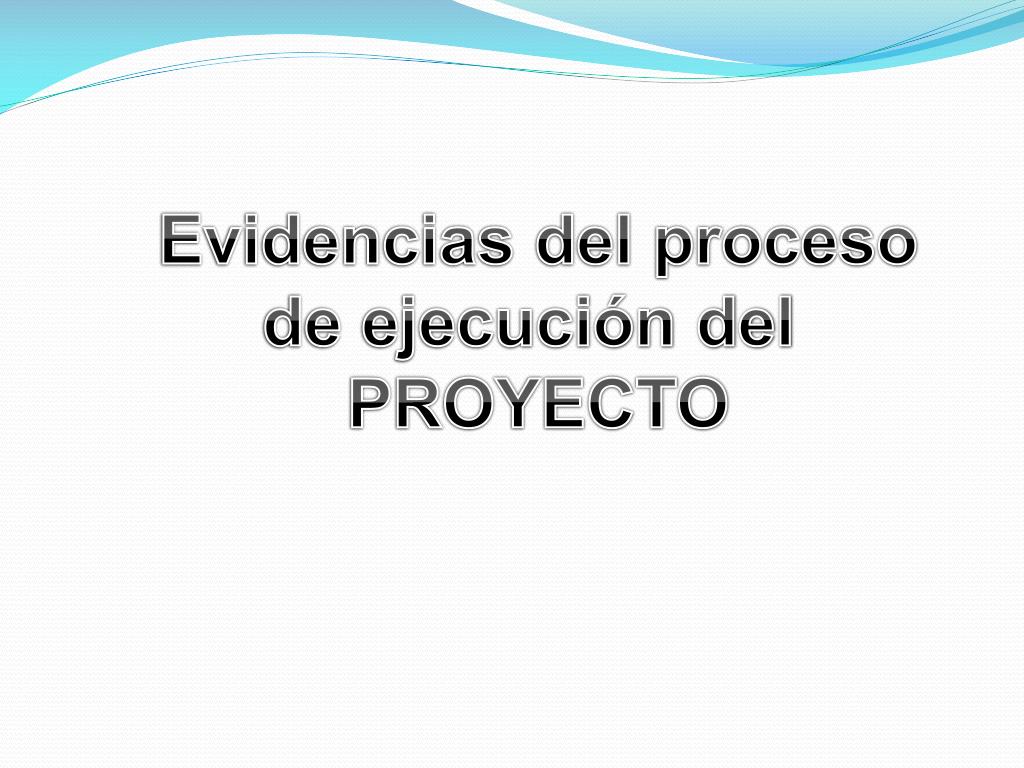 Evidencias del proceso de ejecución del PROYECTO